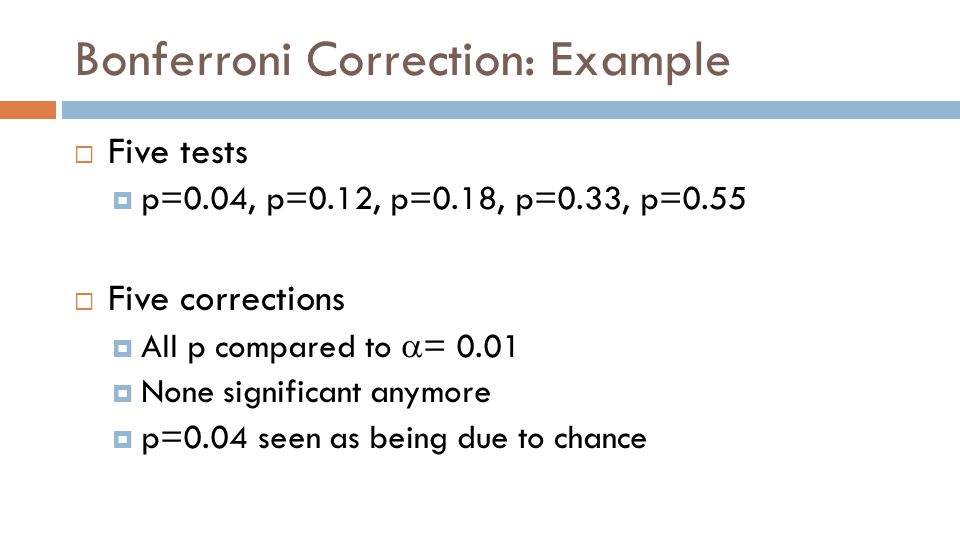 Bonferroni Correction: Example

Five tests

p=0.04, p=0.12, p=0.18, p=0.33, p=0.55

Five corrections

All p compared to $\alpha$= 0.01

None significant anymore

p=0.04 seen as being due to chance